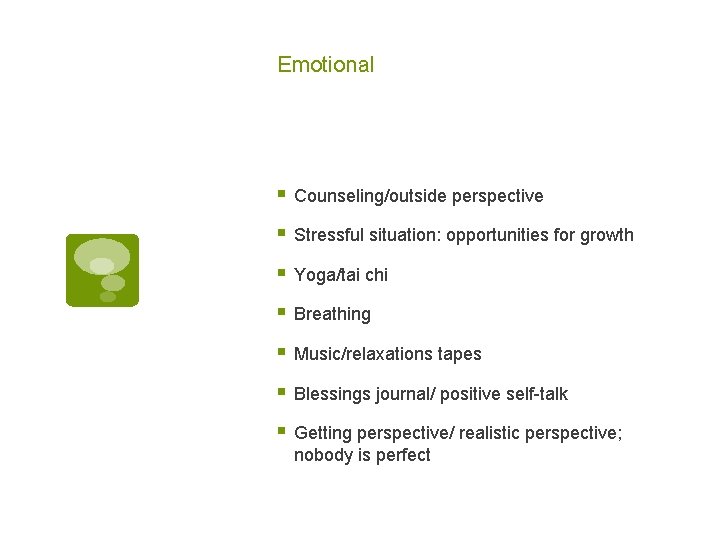 Emotional

- Counseling/outside perspective
- Stressful situation: opportunities for growth
- Yoga/tai chi
- Breathing
- Music/relaxations tapes
- Blessings journal/ positive self-talk
- Getting perspective/ realistic perspective; nobody is perfect